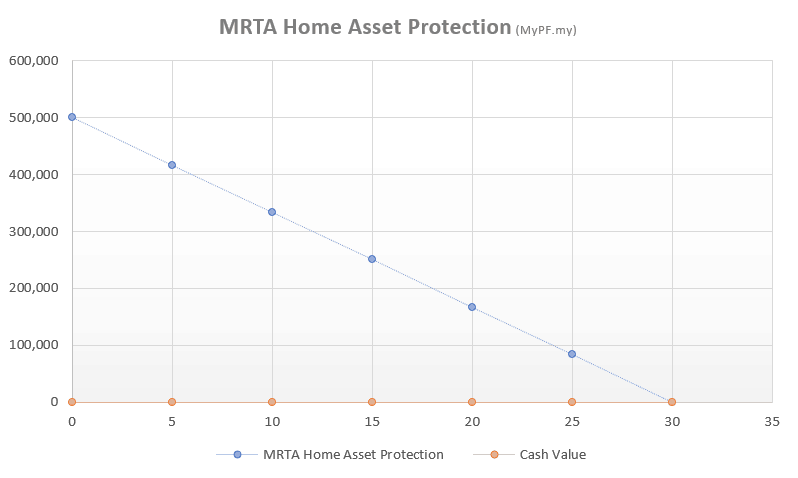 MRTA Home Asset Protection (MyPF.my)

600,000
500,000
400,000
300,000
200,000
100,000
0

0 5 10 15 20 25 30 35

MRTA Home Asset Protection Cash Value